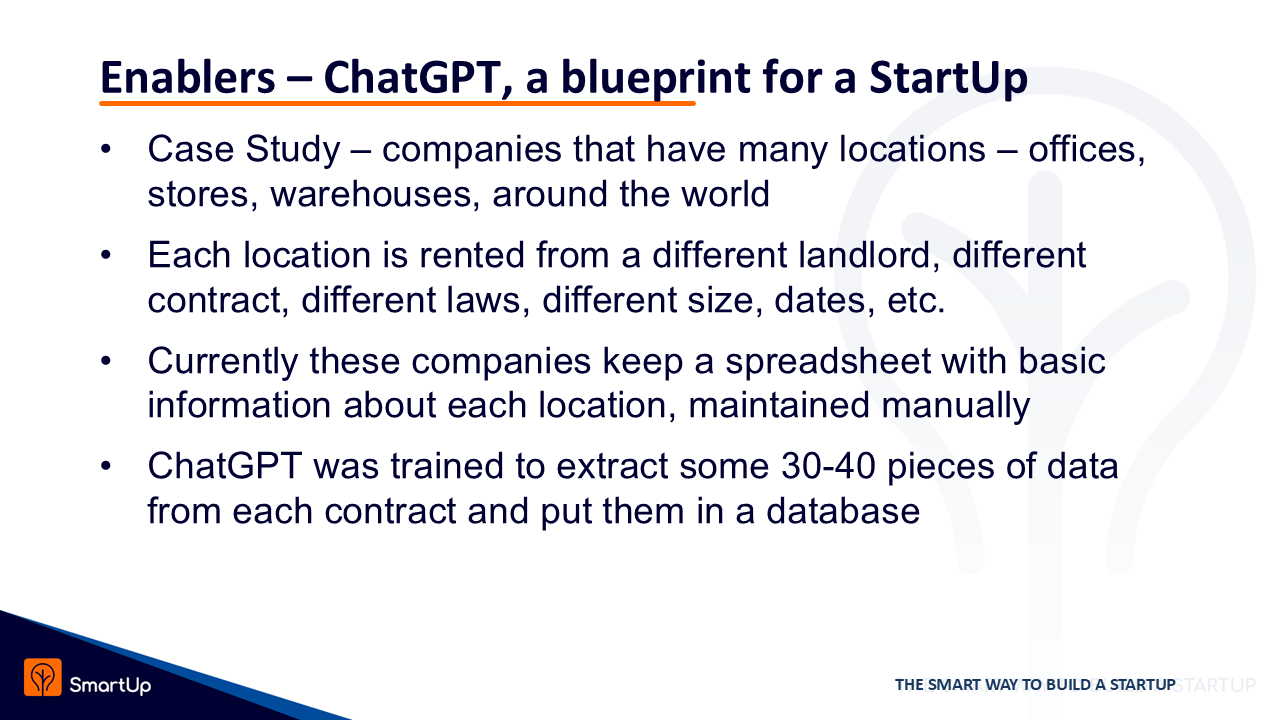 Enablers – ChatGPT, a blueprint for a StartUp

• Case Study – companies that have many locations – offices, stores, warehouses, around the world

• Each location is rented from a different landlord, different contract, different laws, different size, dates, etc.

• Currently these companies keep a spreadsheet with basic information about each location, maintained manually

• ChatGPT was trained to extract some 30-40 pieces of data from each contract and put them in a database

SmartUp

THE SMART WAY TO BUILD A STARTUP